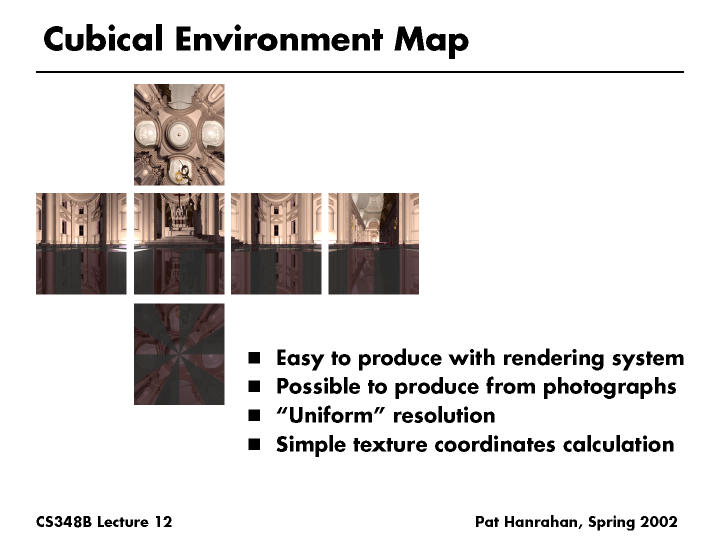 Cubical Environment Map

- Easy to produce with rendering system
- Possible to produce from photographs
- “Uniform” resolution
- Simple texture coordinates calculation

CS348B Lecture 12

Pat Hanrahan, Spring 2002